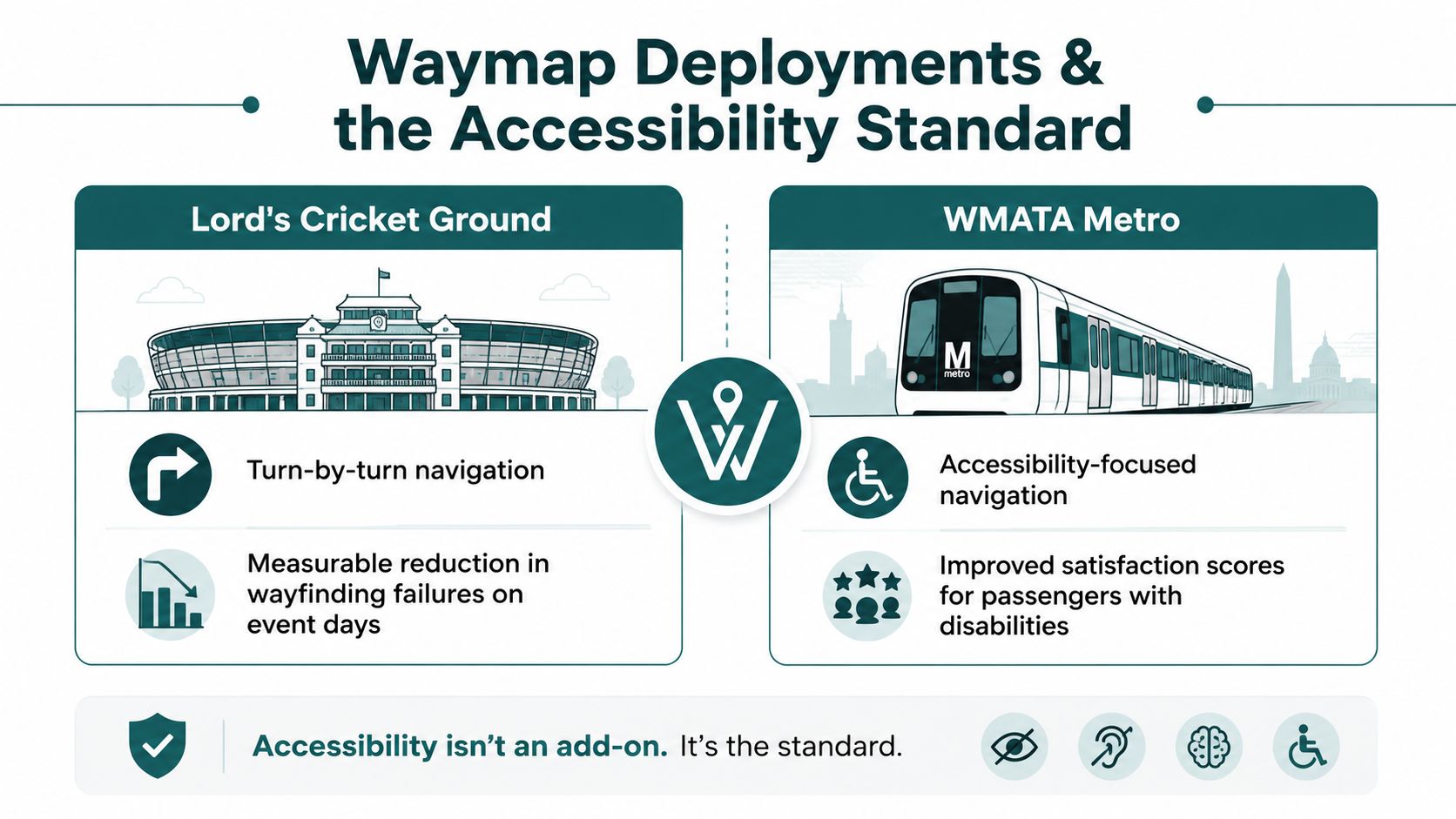 Waymap Deployments & the Accessibility Standard

Lord's Cricket Ground

Turn-by-turn navigation

Measurable reduction in wayfinding failures on event days

WMATA Metro

M
metro

Accessibility-focused navigation

Improved satisfaction scores for passengers with disabilities

Accessibility isn't an add-on. It's the standard.